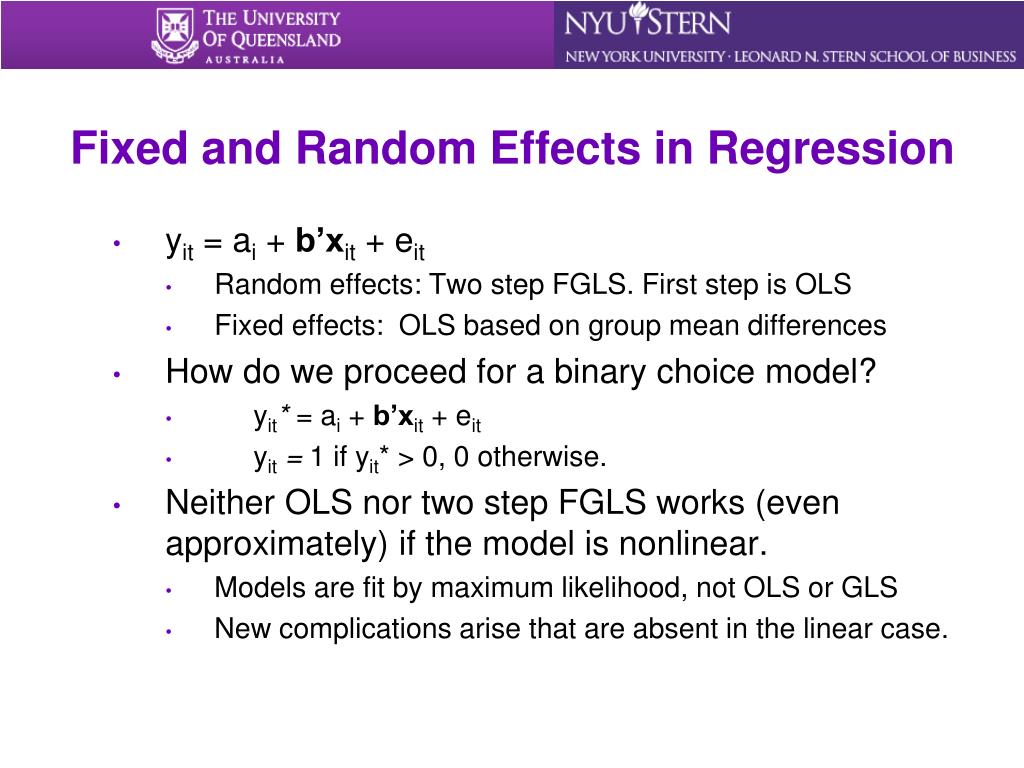 THE UNIVERSITY OF QUEENSLAND AUSTRALIA

NYU STERN
NEW YORK UNIVERSITY · LEONARD N. STERN SCHOOL OF BUSINESS

Fixed and Random Effects in Regression

• $y_{it} = a_i + \mathbf{b'x}_{it} + e_{it}$
  • Random effects: Two step FGLS. First step is OLS
  • Fixed effects: OLS based on group mean differences
• How do we proceed for a binary choice model?
  • $y_{it}^* = a_i + \mathbf{b'x}_{it} + e_{it}$
  • $y_{it} = 1$ if $y_{it}^* > 0$, 0 otherwise.
• Neither OLS nor two step FGLS works (even approximately) if the model is nonlinear.
  • Models are fit by maximum likelihood, not OLS or GLS
  • New complications arise that are absent in the linear case.